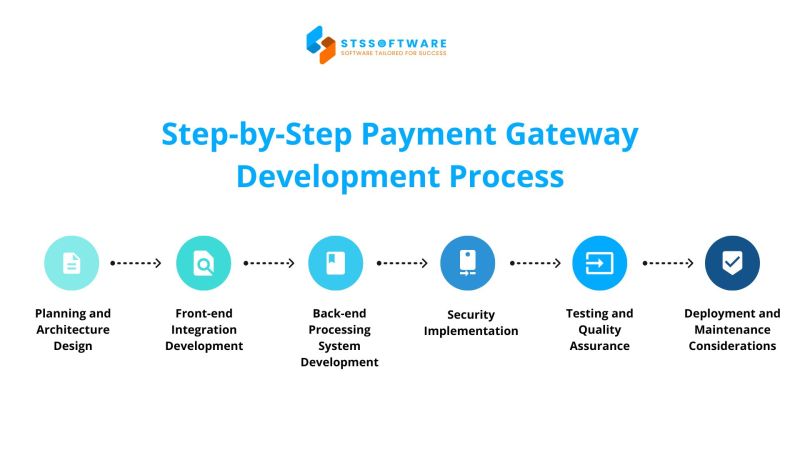 STSSOFTWARE
SOFTWARE TAILORED FOR SUCCESS

Step-by-Step Payment Gateway Development Process

Planning and Architecture Design

Front-end Integration Development

Back-end Processing System Development

Security Implementation

Testing and Quality Assurance

Deployment and Maintenance Considerations